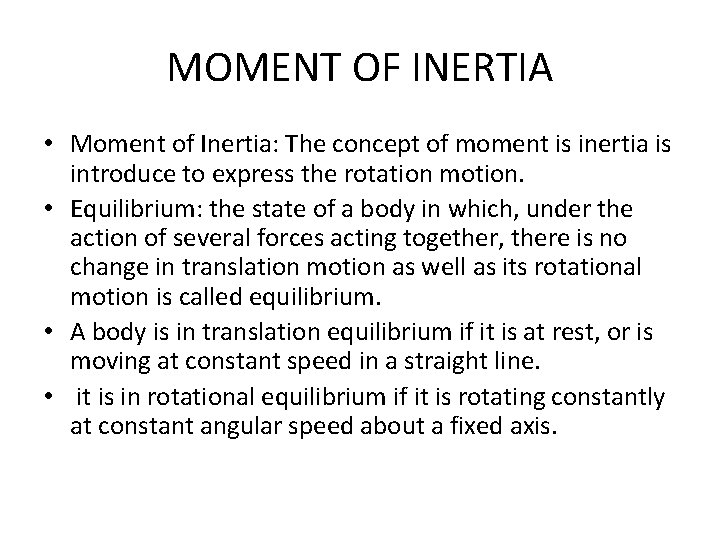 MOMENT OF INERTIA

• Moment of Inertia: The concept of moment is inertia is introduce to express the rotation motion.

• Equilibrium: the state of a body in which, under the action of several forces acting together, there is no change in translation motion as well as its rotational motion is called equilibrium.

• A body is in translation equilibrium if it is at rest, or is moving at constant speed in a straight line.

• it is in rotational equilibrium if it is rotating constantly at constant angular speed about a fixed axis.